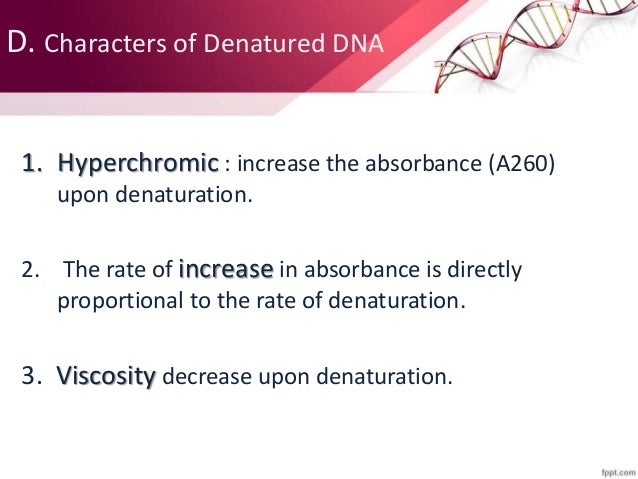 D. Characters of Denatured DNA

1. Hyperchromic : increase the absorbance (A260) upon denaturation.

2. The rate of increase in absorbance is directly proportional to the rate of denaturation.

3. Viscosity decrease upon denaturation.

fppt.com